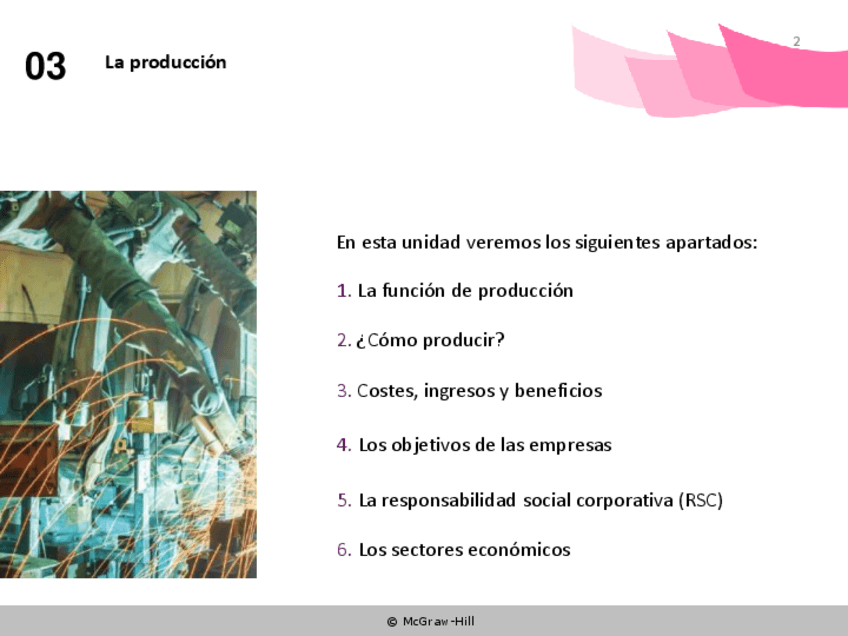 03 La producción

2

En esta unidad veremos los siguientes apartados:

1. La función de producción

2. ¿Cómo producir?

3. Costes, ingresos y beneficios

4. Los objetivos de las empresas

5. La responsabilidad social corporativa (RSC)

6. Los sectores económicos

© McGraw-Hill